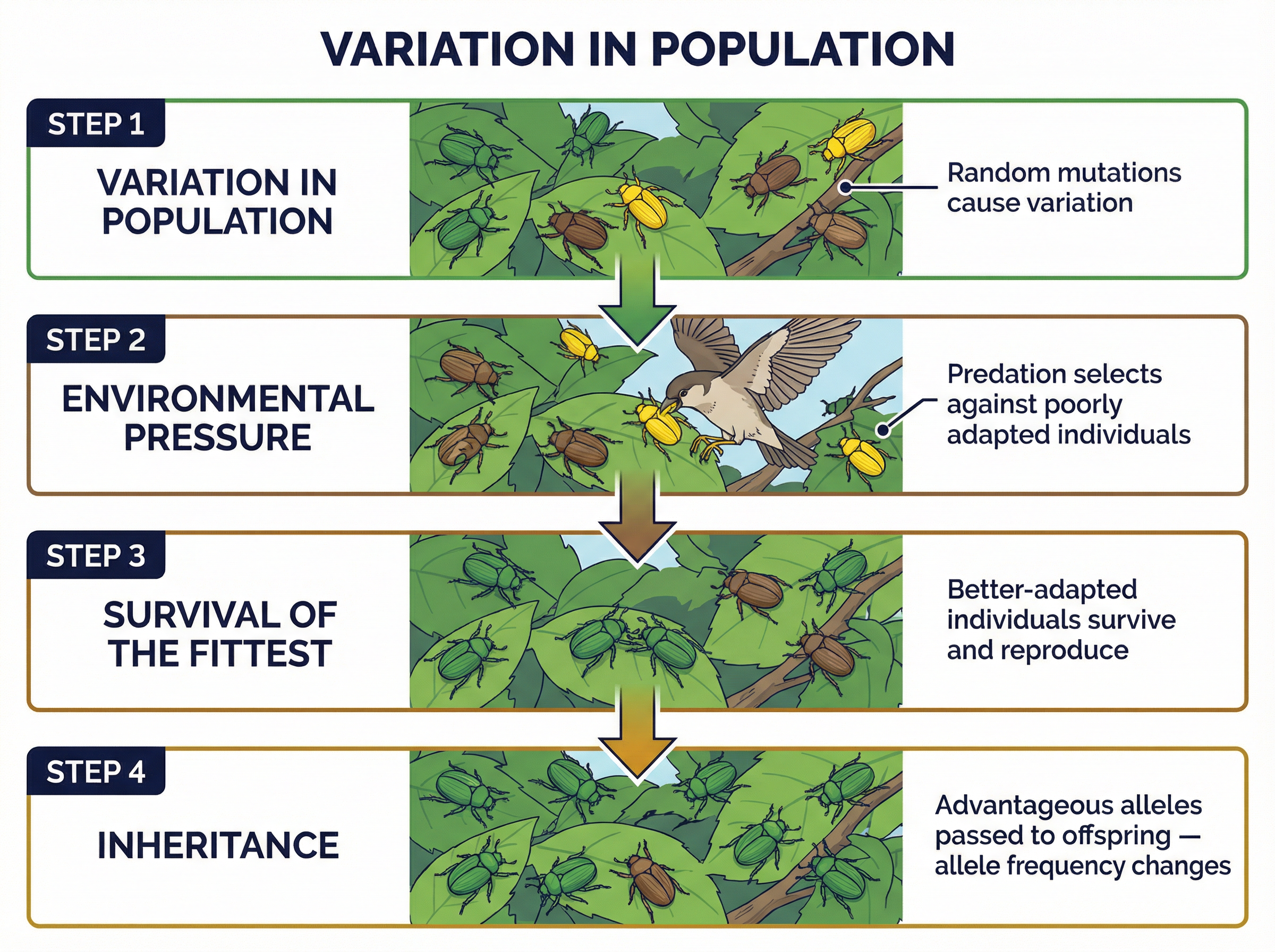 VARIATION IN POPULATION

STEP 1

VARIATION IN POPULATION

Random mutations cause variation

STEP 2

ENVIRONMENTAL PRESSURE

Predation selects against poorly adapted individuals

STEP 3

SURVIVAL OF THE FITTEST

Better-adapted individuals survive and reproduce

STEP 4

INHERITANCE

Advantageous alleles passed to offspring — allele frequency changes